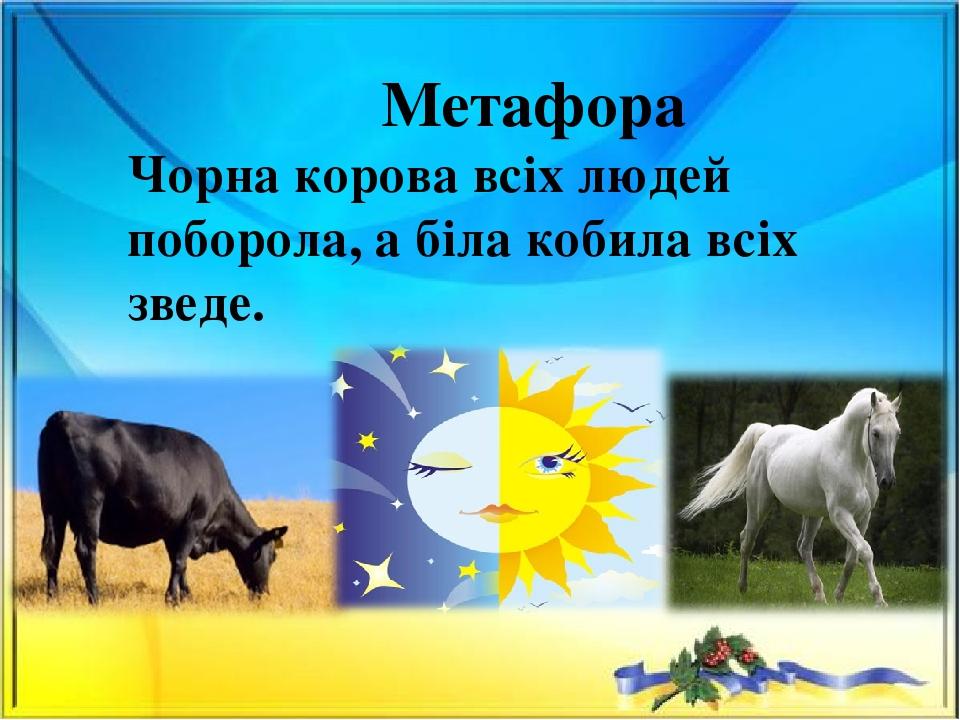 Метафора

Чорна корова всіх людей поборола, а біла кобила всіх зведе.